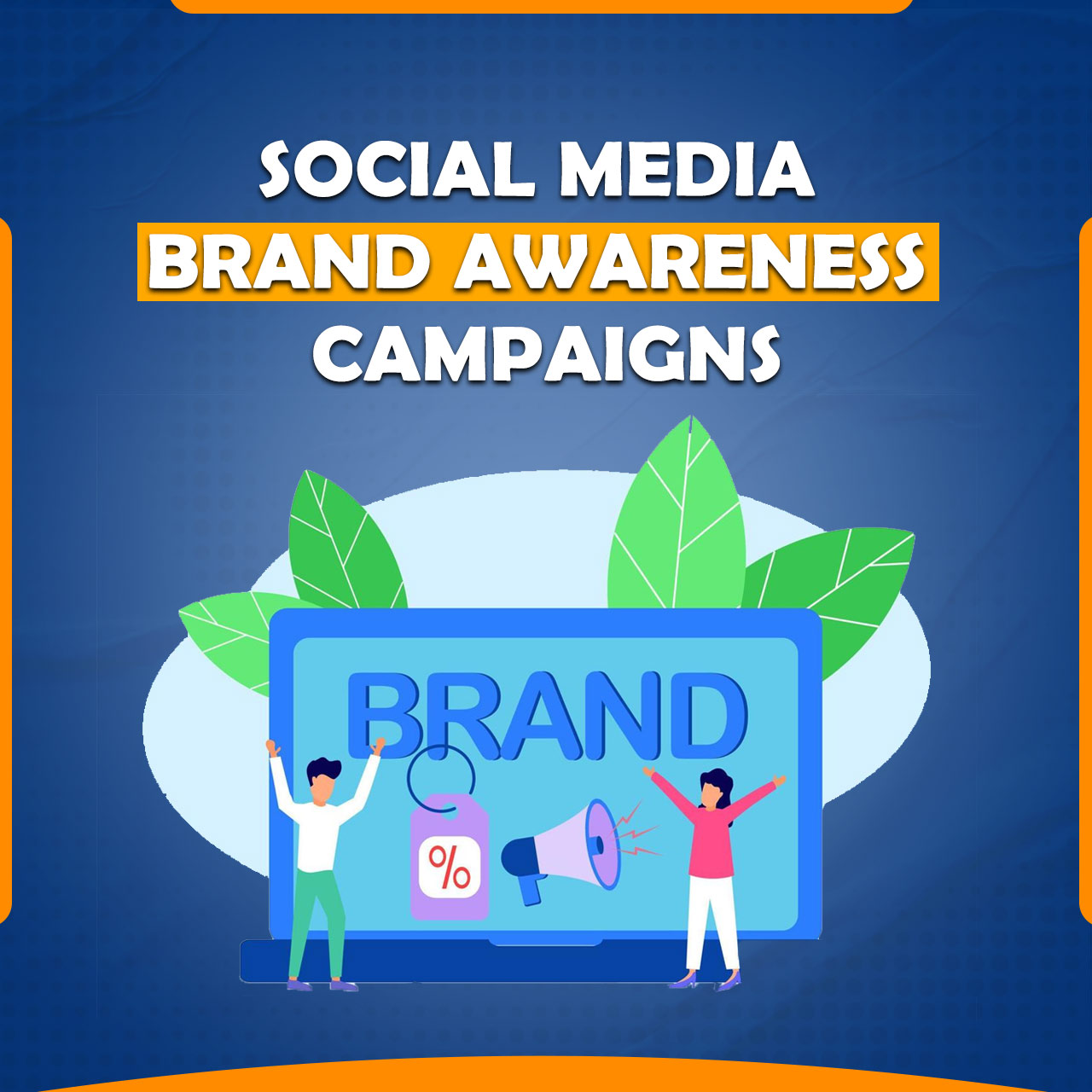 SOCIAL MEDIA
BRAND AWARENESS
CAMPAIGNS

BRAND

%